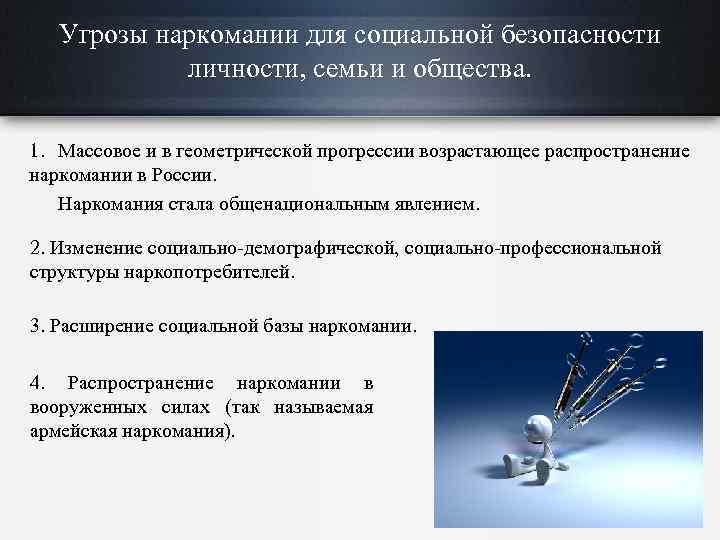 Угрозы наркомании для социальной безопасности личности, семьи и общества.

1. Массовое и в геометрической прогрессии возрастающее распространение наркомании в России.

Наркомания стала общенациональным явлением.

2. Изменение социально-демографической, социально-профессиональной структуры наркопотребителей.

3. Расширение социальной базы наркомании.

4. Распространение наркомании в вооруженных силах (так называемая армейская наркомания).